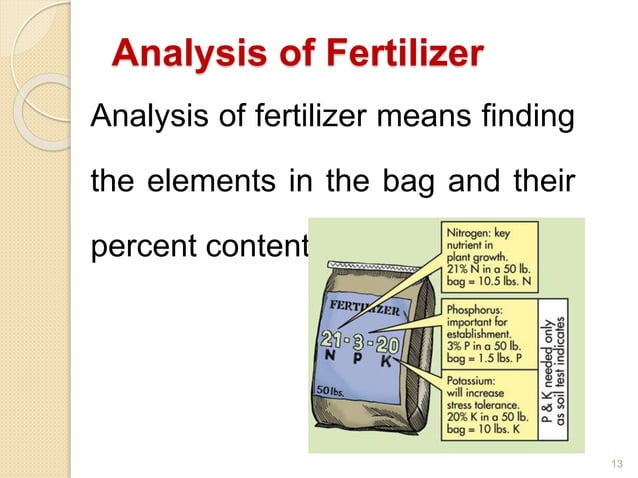 Analysis of Fertilizer

Analysis of fertilizer means finding the elements in the bag and their percent content

FERTILIZER
21-3-20
N P K
50 lbs.

Nitrogen: key nutrient in plant growth. 21% N in a 50 lb. bag = 10.5 lbs. N

Phosphorus: important for establishment. 3% P in a 50 lb. bag = 1.5 lbs. P

Potassium: will increase stress tolerance. 20% K in a 50 lb. bag = 10 lbs. K

P & K needed only as soil test indicates

13